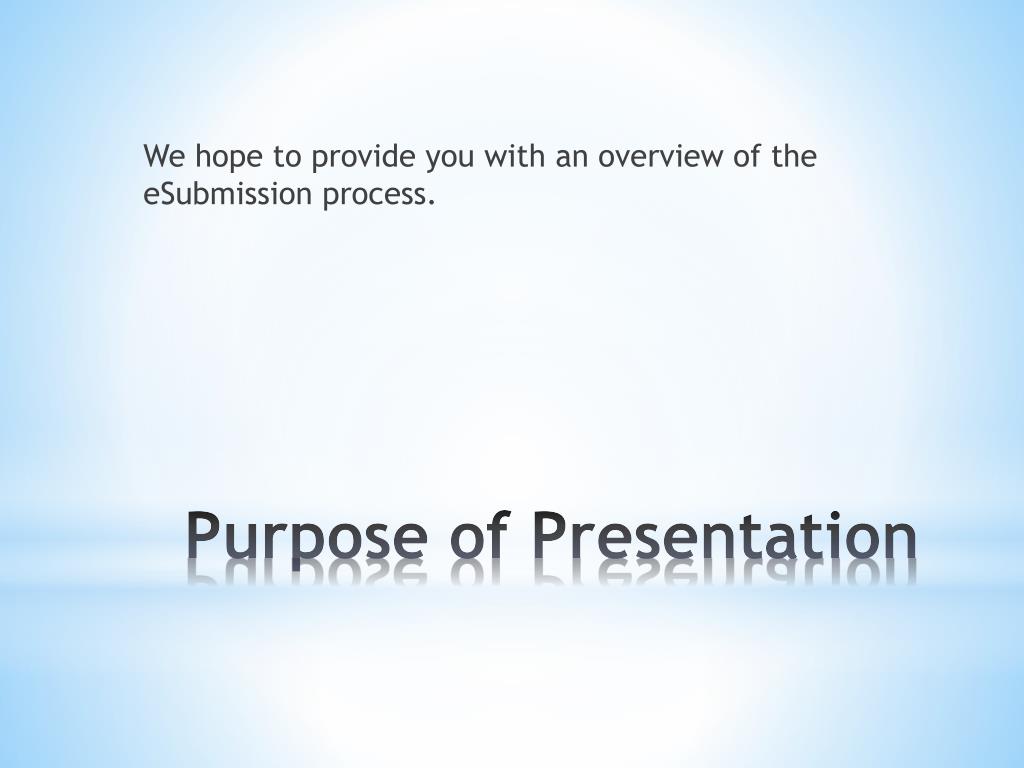 We hope to provide you with an overview of the eSubmission process.

Purpose of Presentation